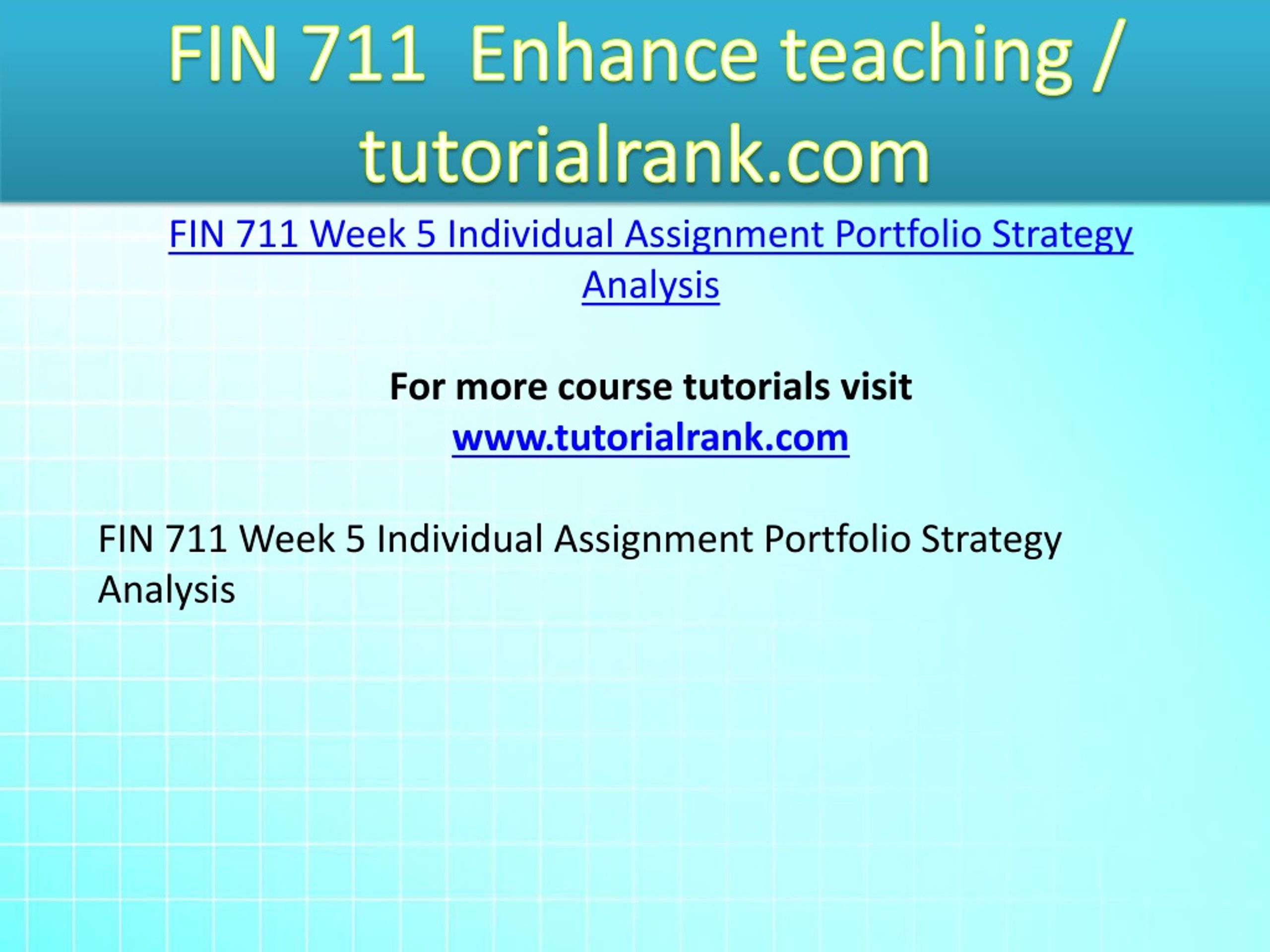 FIN 711 Enhance teaching / tutorialrank.com

FIN 711 Week 5 Individual Assignment Portfolio Strategy Analysis

For more course tutorials visit
www.tutorialrank.com

FIN 711 Week 5 Individual Assignment Portfolio Strategy Analysis